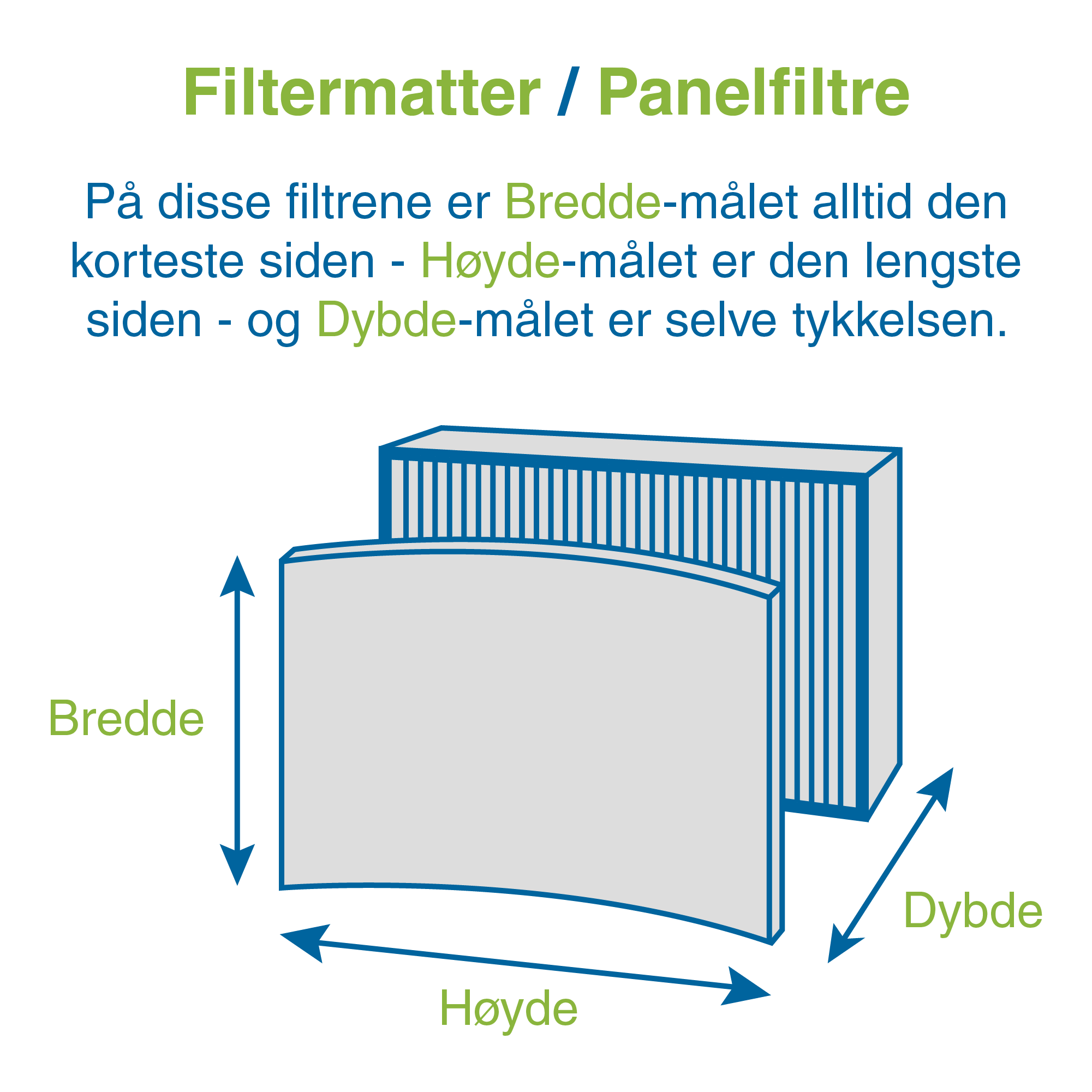 Filtermatter / Panelfiltre

På disse filtrene er Bredde-målet alltid den korteste siden - Høyde-målet er den lengste siden - og Dybde-målet er selve tykkelsen.

Bredde

Dybde

Høyde